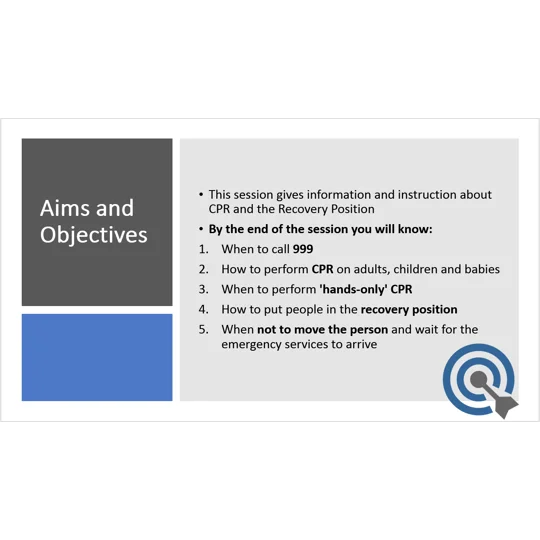 Aims and Objectives

• This session gives information and instruction about CPR and the Recovery Position
• By the end of the session you will know:
1. When to call 999
2. How to perform CPR on adults, children and babies
3. When to perform 'hands-only' CPR
4. How to put people in the recovery position
5. When not to move the person and wait for the emergency services to arrive